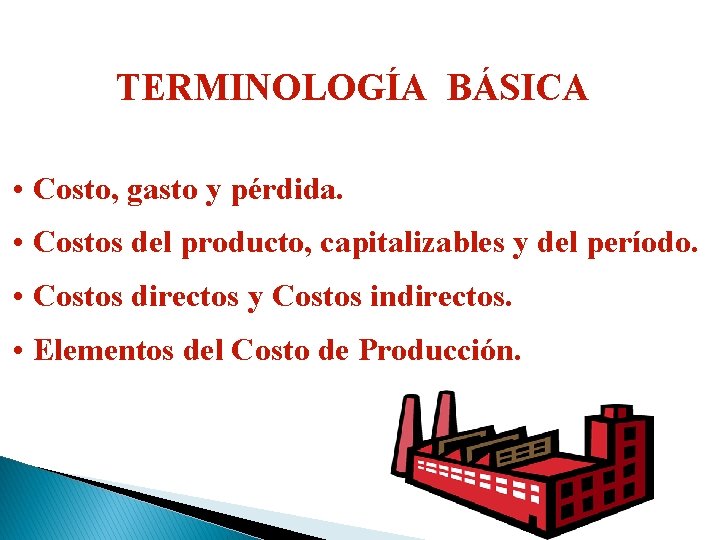 TERMINOLOGÍA BÁSICA

• Costo, gasto y pérdida.

• Costos del producto, capitalizables y del período.

• Costos directos y Costos indirectos.

• Elementos del Costo de Producción.